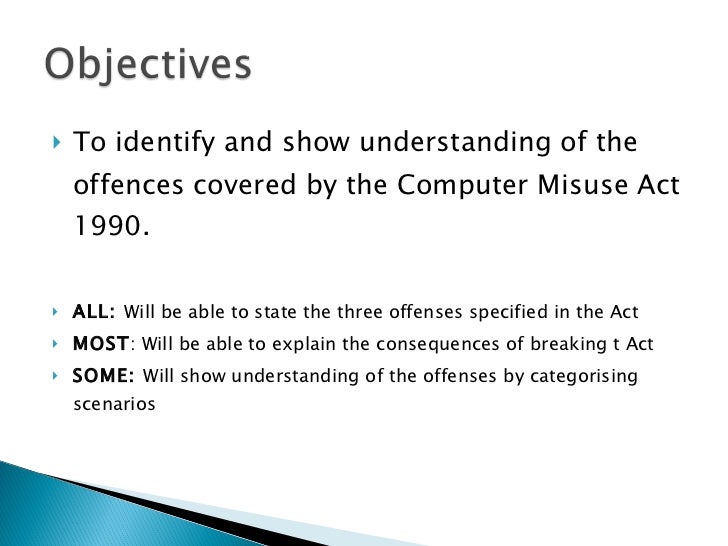 Objectives

To identify and show understanding of the offences covered by the Computer Misuse Act 1990.

ALL: Will be able to state the three offenses specified in the Act

MOST: Will be able to explain the consequences of breaking t Act

SOME: Will show understanding of the offenses by categorising scenarios